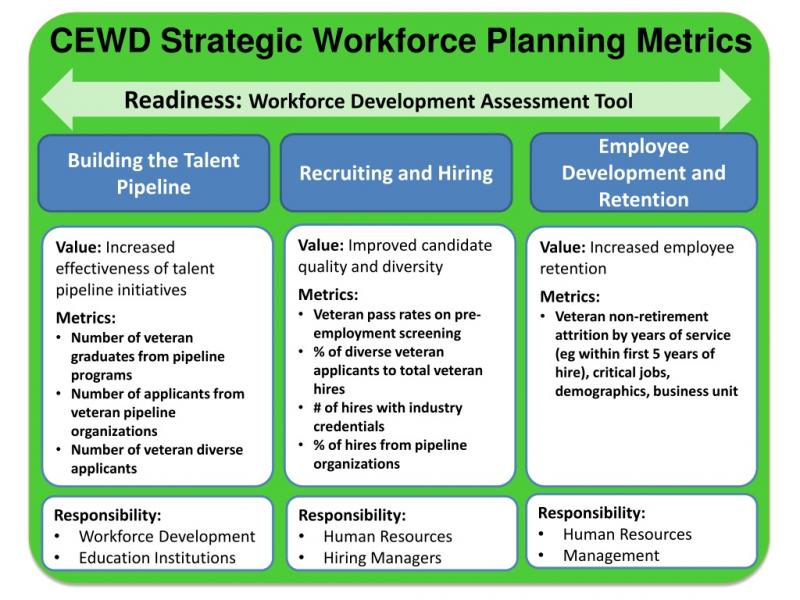 CEWD Strategic Workforce Planning Metrics

Readiness: Workforce Development Assessment Tool

Building the Talent Pipeline

Value: Increased effectiveness of talent pipeline initiatives

Metrics:
• Number of veteran graduates from pipeline programs
• Number of applicants from veteran pipeline organizations
• Number of veteran diverse applicants

Responsibility:
• Workforce Development
• Education Institutions

Recruiting and Hiring

Value: Improved candidate quality and diversity

Metrics:
• Veteran pass rates on pre-employment screening
• % of diverse veteran applicants to total veteran hires
• # of hires with industry credentials
• % of hires from pipeline organizations

Responsibility:
• Human Resources
• Hiring Managers

Employee Development and Retention

Value: Increased employee retention

Metrics:
• Veteran non-retirement attrition by years of service (eg within first 5 years of hire), critical jobs, demographics, business unit

Responsibility:
• Human Resources
• Management